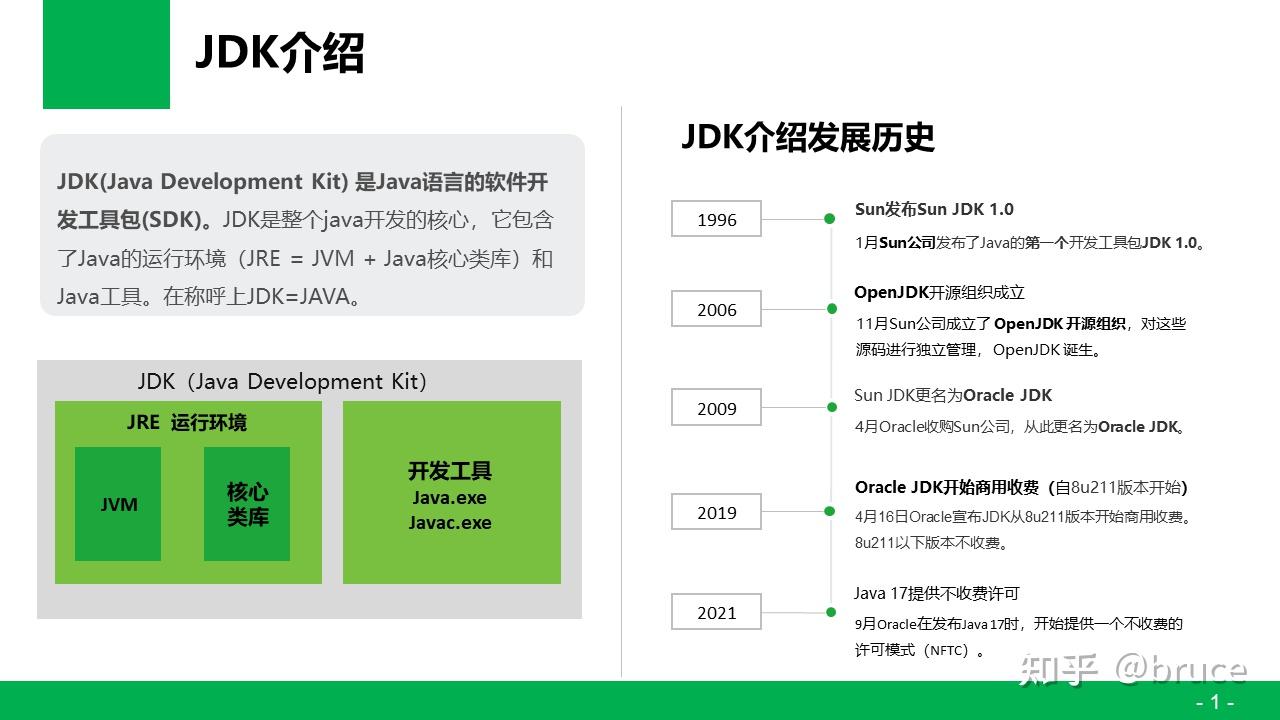 JDK介绍

JDK(Java Development Kit) 是Java语言的软件开发工具包(SDK)。JDK是整个java开发的核心，它包含了Java的运行环境（JRE = JVM + Java核心类库）和Java工具。在称呼上JDK=JAVA。

JDK（Java Development Kit）

JRE 运行环境

JVM

核心类库

开发工具
Java.exe
Javac.exe

JDK介绍发展历史

1996

Sun发布Sun JDK 1.0

1月Sun公司发布了Java的第一个开发工具包JDK 1.0。

2006

OpenJDK开源组织成立

11月Sun公司成立了 OpenJDK 开源组织，对这些源码进行独立管理，OpenJDK 诞生。

2009

Sun JDK更名为Oracle JDK

4月Oracle收购Sun公司，从此更名为Oracle JDK。

2019

Oracle JDK开始商用收费（自8u211版本开始）

4月16日Oracle宣布JDK从8u211版本开始商用收费。8u211以下版本不收费。

2021

Java 17提供不收费许可

9月Oracle在发布Java 17时，开始提供一个不收费的许可模式（NFTC）。

知乎 @bruce

- 1 -